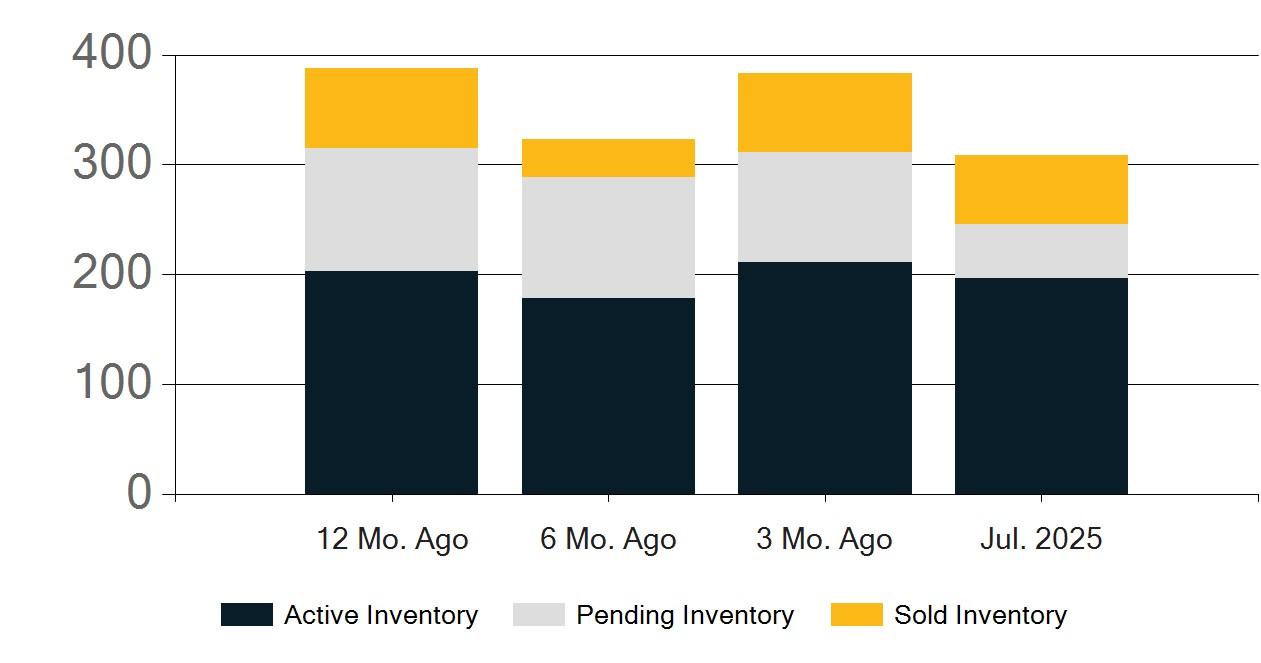 400
300
200
100
0

12 Mo. Ago
6 Mo. Ago
3 Mo. Ago
Jul. 2025

Active Inventory
Pending Inventory
Sold Inventory